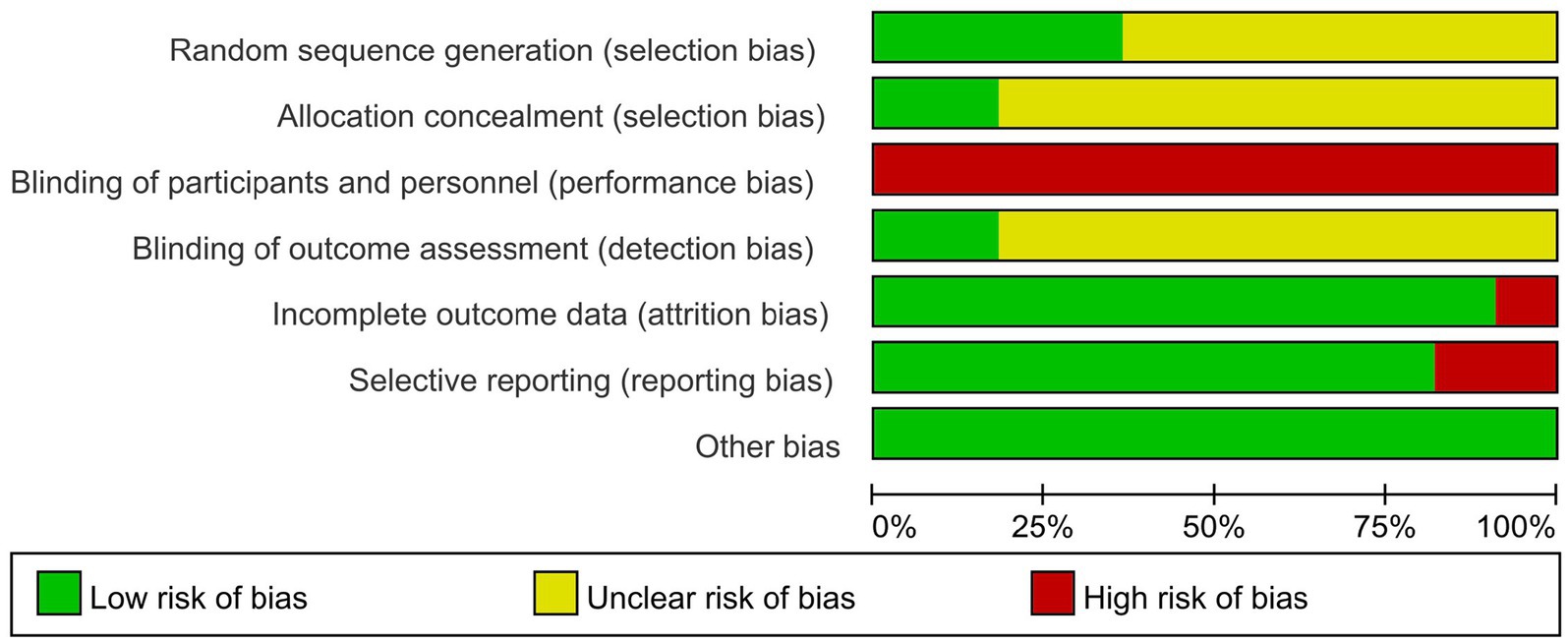 Random sequence generation (selection bias)

Allocation concealment (selection bias)

Blinding of participants and personnel (performance bias)

Blinding of outcome assessment (detection bias)

Incomplete outcome data (attrition bias)

Selective reporting (reporting bias)

Other bias

0% 25% 50% 75% 100%

Low risk of bias Unclear risk of bias High risk of bias